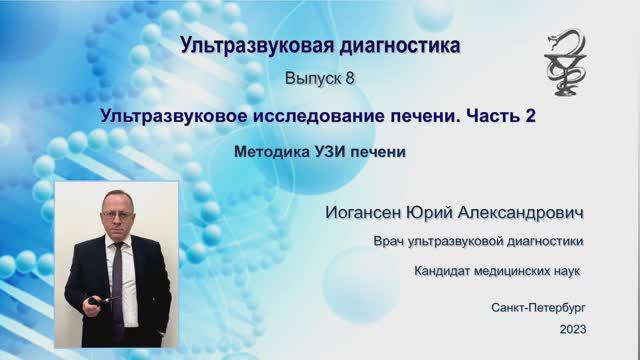 Ультразвуковая диагностика

Выпуск 8

Ультразвуковое исследование печени. Часть 2

Методика УЗИ печени

Иогансен Юрий Александрович

Врач ультразвуковой диагностики

Кандидат медицинских наук

Санкт-Петербург

2023